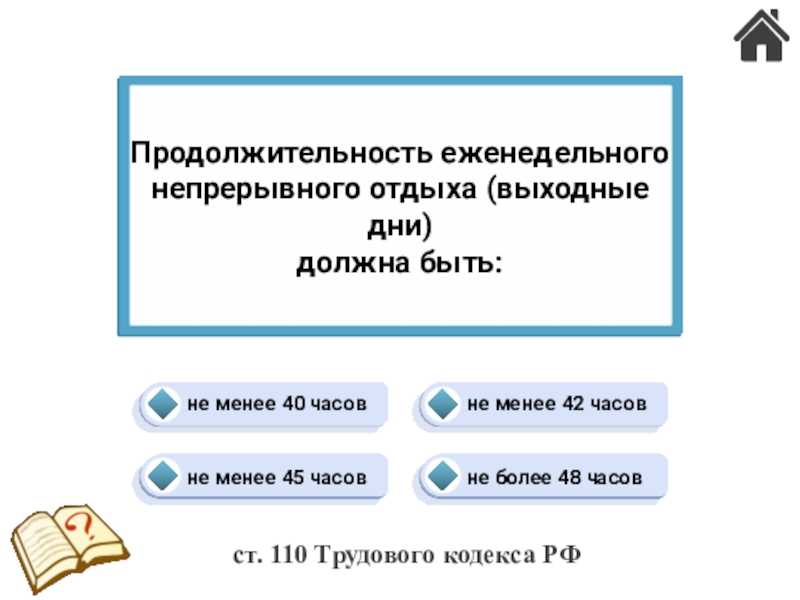 Продолжительность еженедельного непрерывного отдыха (выходные дни)
должна быть:

не менее 40 часов

не менее 42 часов

не менее 45 часов

не более 48 часов

?

ст. 110 Трудового кодекса РФ